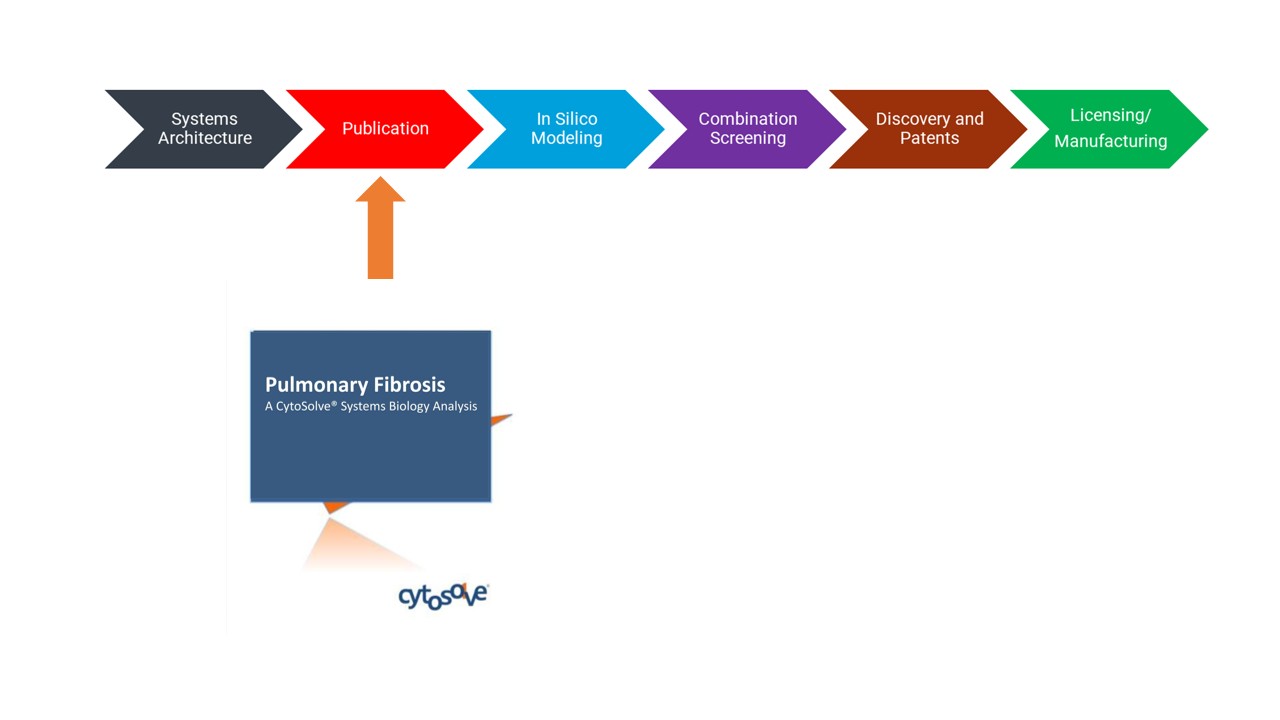 Systems Architecture

Publication

In Silico Modeling

Combination Screening

Discovery and Patents

Licensing/ Manufacturing

Pulmonary Fibrosis
A CytoSolve® Systems Biology Analysis

cytosolve